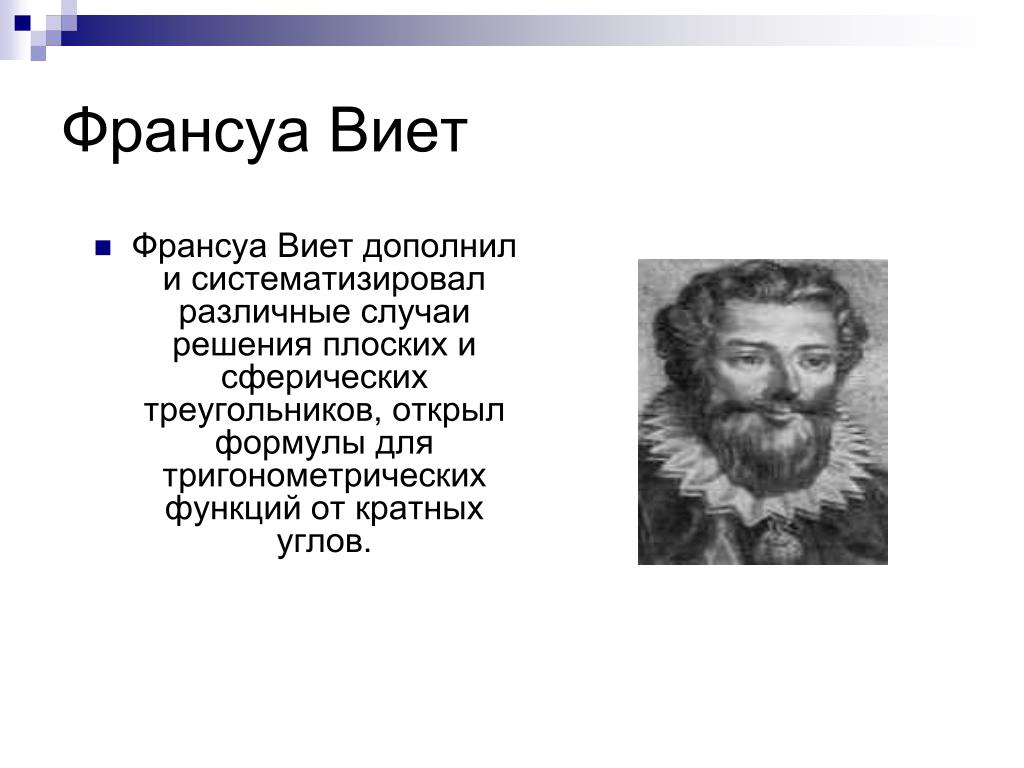 Франсуа Виет

Франсуа Виет дополнил и систематизировал различные случаи решения плоских и сферических треугольников, открыл формулы для тригонометрических функций от кратных углов.